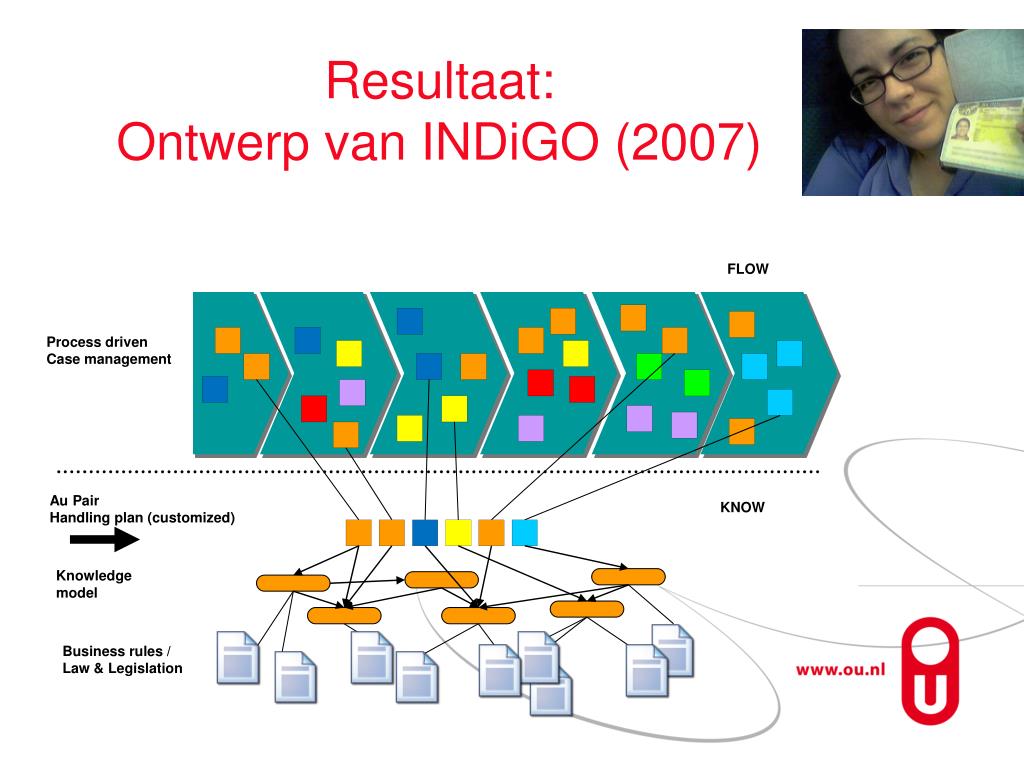 Resultaat:
Ontwerp van INDiGO (2007)

FLOW

Process driven
Case management

Au Pair
Handling plan (customized)

KNOW

Knowledge
model

Business rules /
Law & Legislation

www.ou.nl